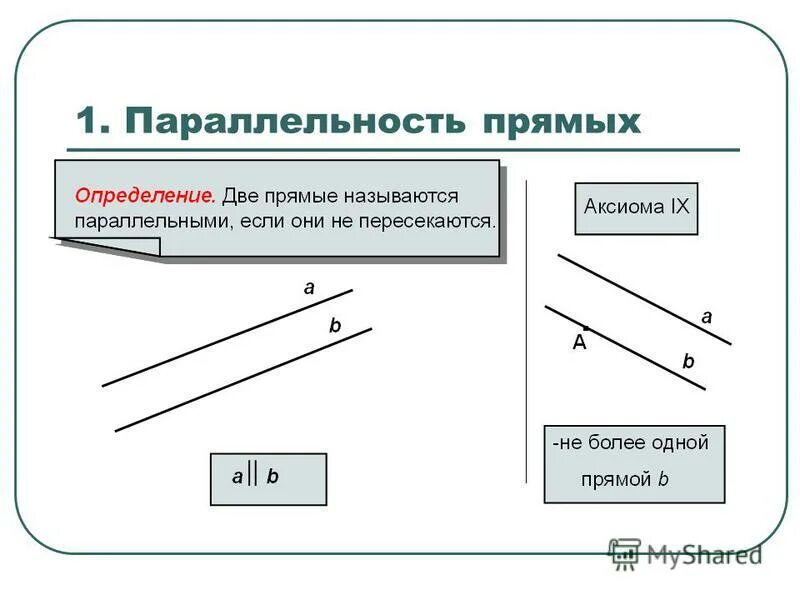 1. Параллельность прямых

Определение. Две прямые называются параллельными, если они не пересекаются.

a

b

$a \parallel b$

Аксиома IX

a

A

b

-не более одной прямой b

MyShared